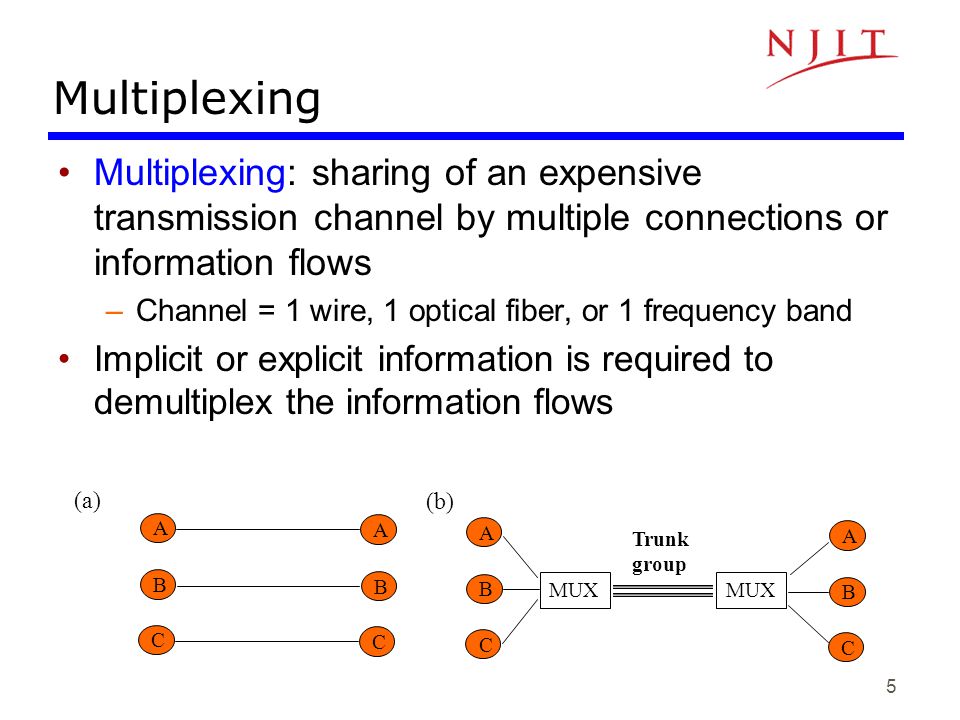 NJIT

Multiplexing

• Multiplexing: sharing of an expensive transmission channel by multiple connections or information flows

– Channel = 1 wire, 1 optical fiber, or 1 frequency band

• Implicit or explicit information is required to demultiplex the information flows

(a)

A A

B B

C C

(b)

A

B

C

MUX

Trunk group

MUX

A

B

C

5